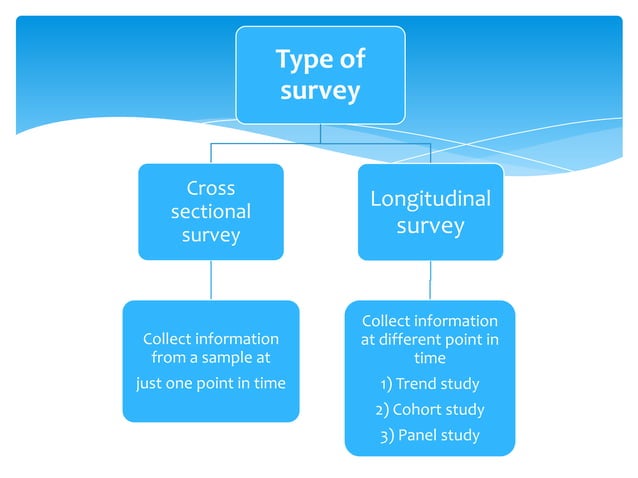 Type of survey

Cross sectional survey

Longitudinal survey

Collect information from a sample at just one point in time

Collect information at different point in time

1) Trend study

2) Cohort study

3) Panel study